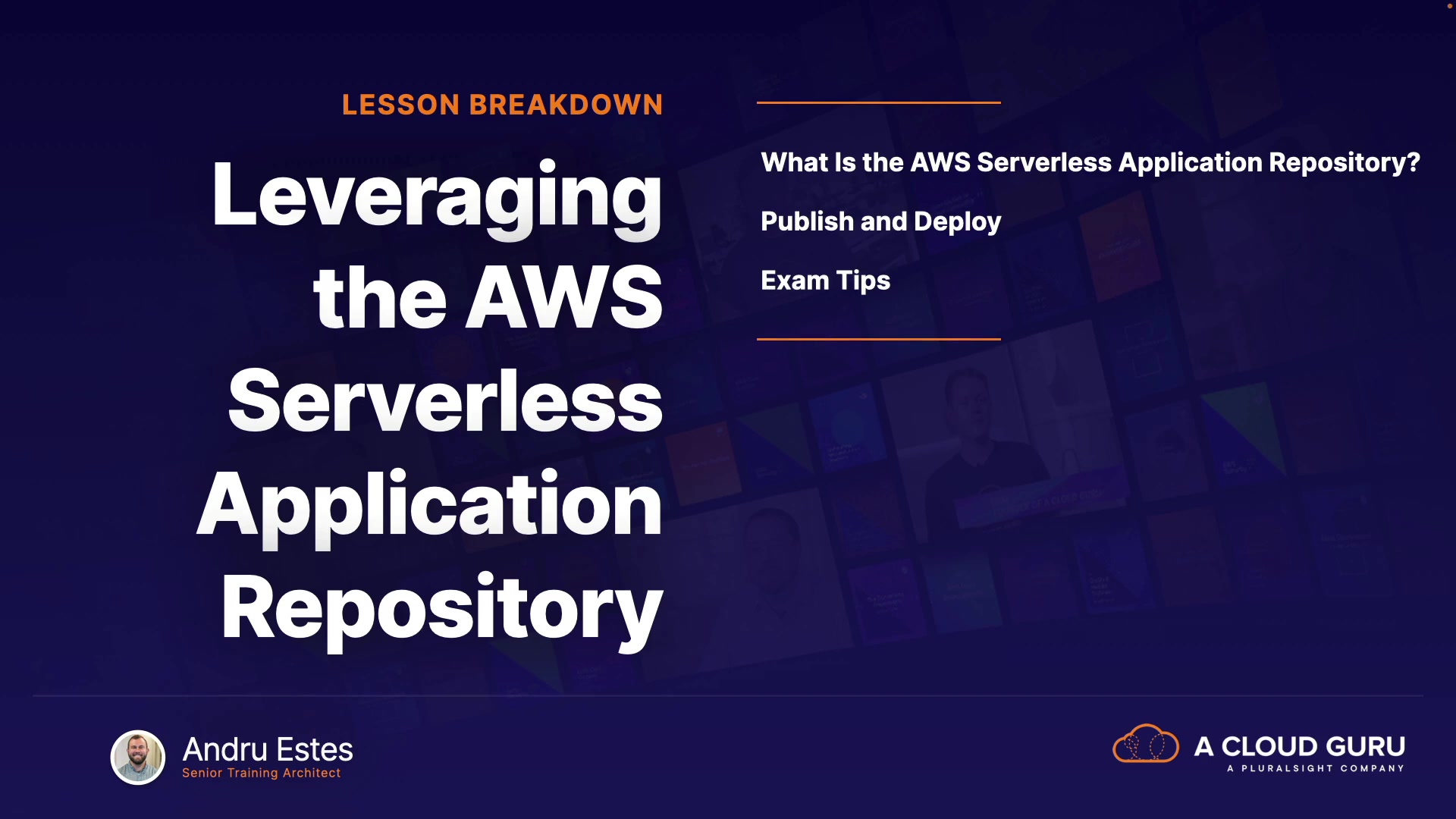 LESSON BREAKDOWN

Leveraging the AWS Serverless Application Repository

What Is the AWS Serverless Application Repository?

Publish and Deploy

Exam Tips

Andru Estes
Senior Training Architect

A CLOUD GURU
A PLURALSIGHT COMPANY